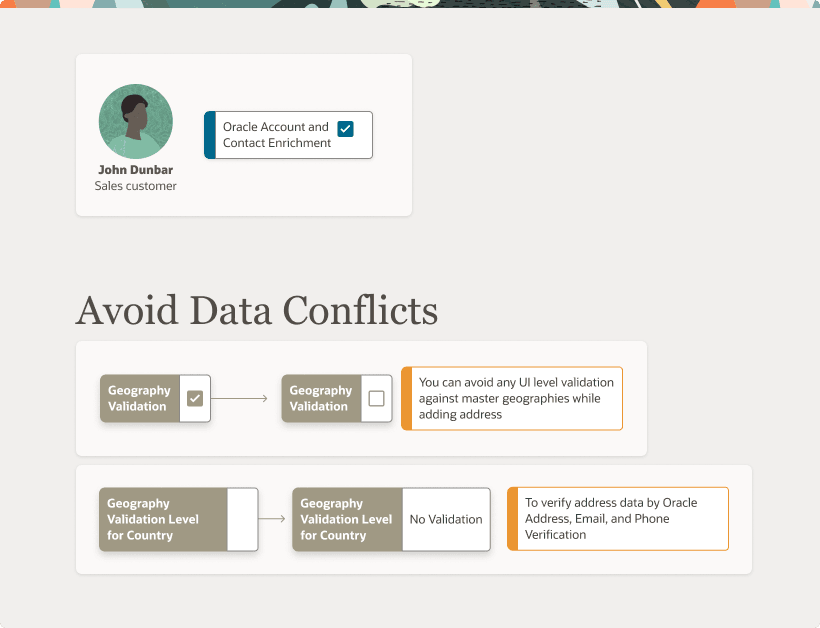 John Dunbar
Sales customer

Oracle Account and Contact Enrichment

Avoid Data Conflicts

Geography Validation

Geography Validation

You can avoid any UI level validation against master geographies while adding address

Geography Validation Level for Country

Geography Validation Level for Country

No Validation

To verify address data by Oracle Address, Email, and Phone Verification